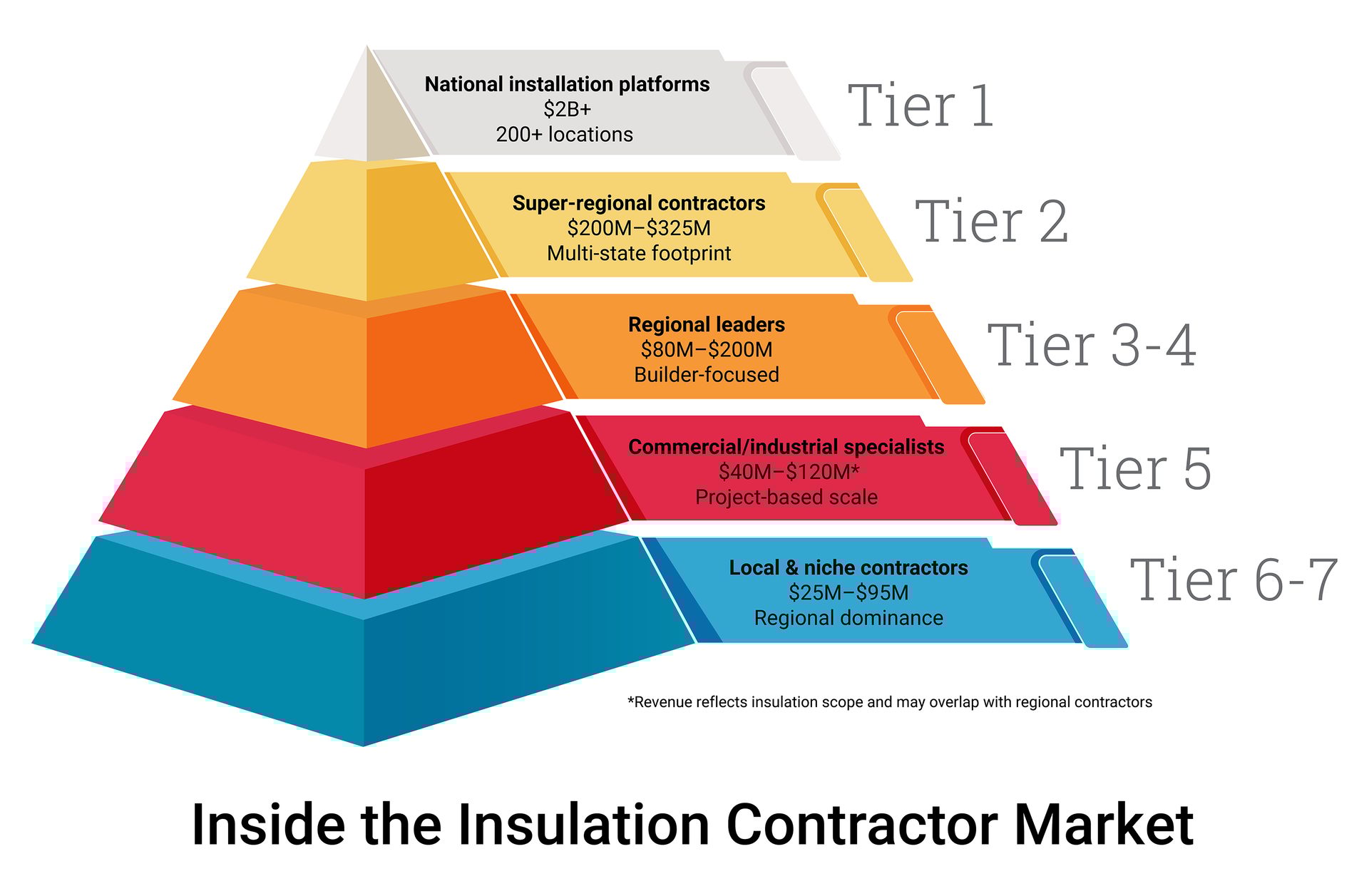 National installation platforms
\$2B+
200+ locations

Tier 1

Super-regional contractors
\$200M–\$325M
Multi-state footprint

Tier 2

Regional leaders
\$80M–\$200M
Builder-focused

Tier 3-4

Commercial/industrial specialists
\$40M–\$120M*
Project-based scale

Tier 5

Local & niche contractors
\$25M–\$95M
Regional dominance

Tier 6-7

*Revenue reflects insulation scope and may overlap with regional contractors

Inside the Insulation Contractor Market